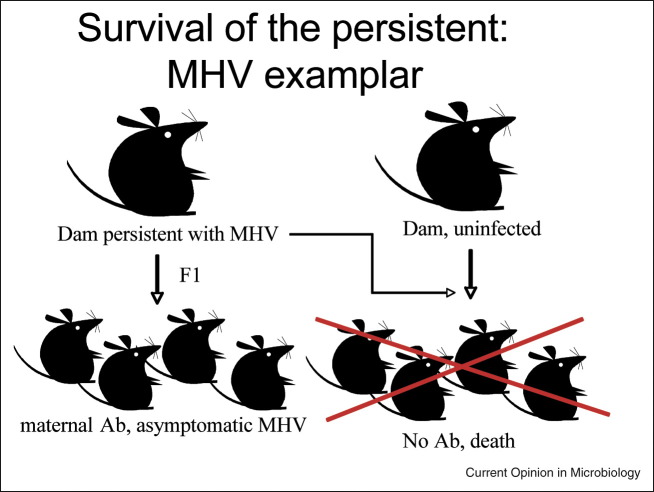 Survival of the persistent: MHV examplar

Dam persistent with MHV

Dam, uninfected

F1

maternal Ab, asymptomatic MHV

No Ab, death

Current Opinion in Microbiology